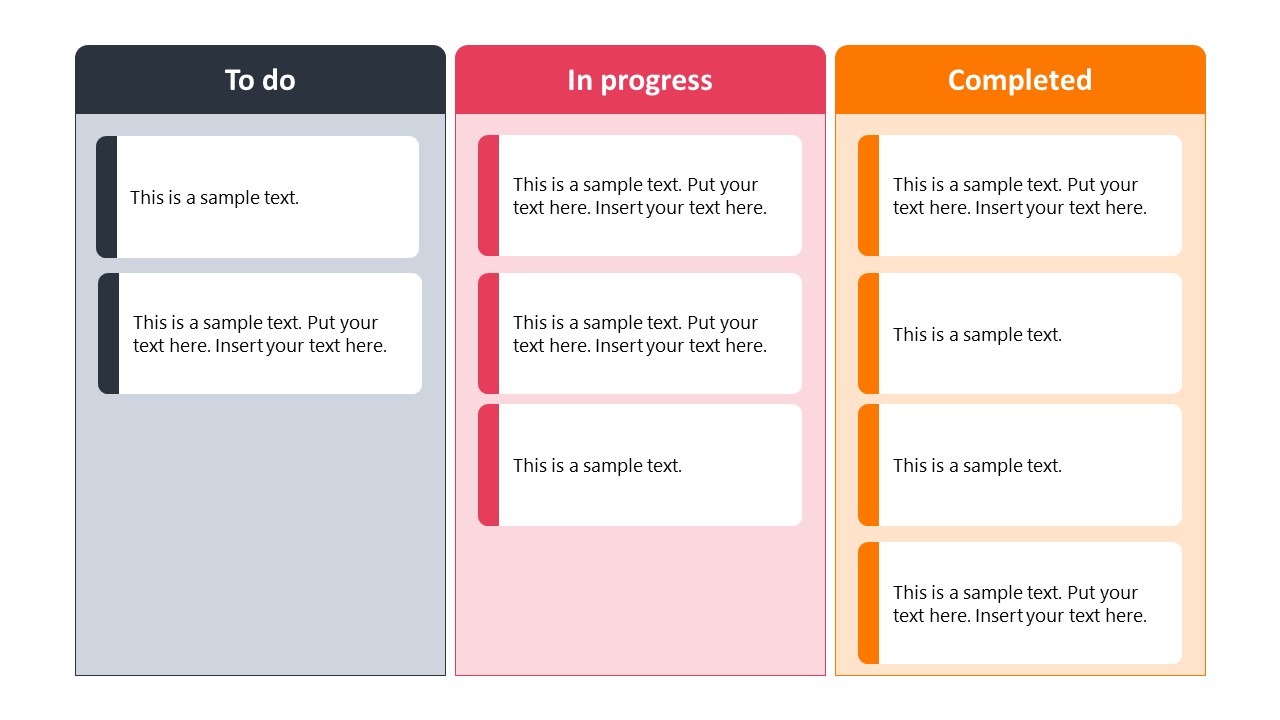 To do

This is a sample text.

This is a sample text. Put your text here. Insert your text here.

In progress

This is a sample text. Put your text here. Insert your text here.

This is a sample text. Put your text here. Insert your text here.

This is a sample text.

Completed

This is a sample text. Put your text here. Insert your text here.

This is a sample text.

This is a sample text.

This is a sample text. Put your text here. Insert your text here.